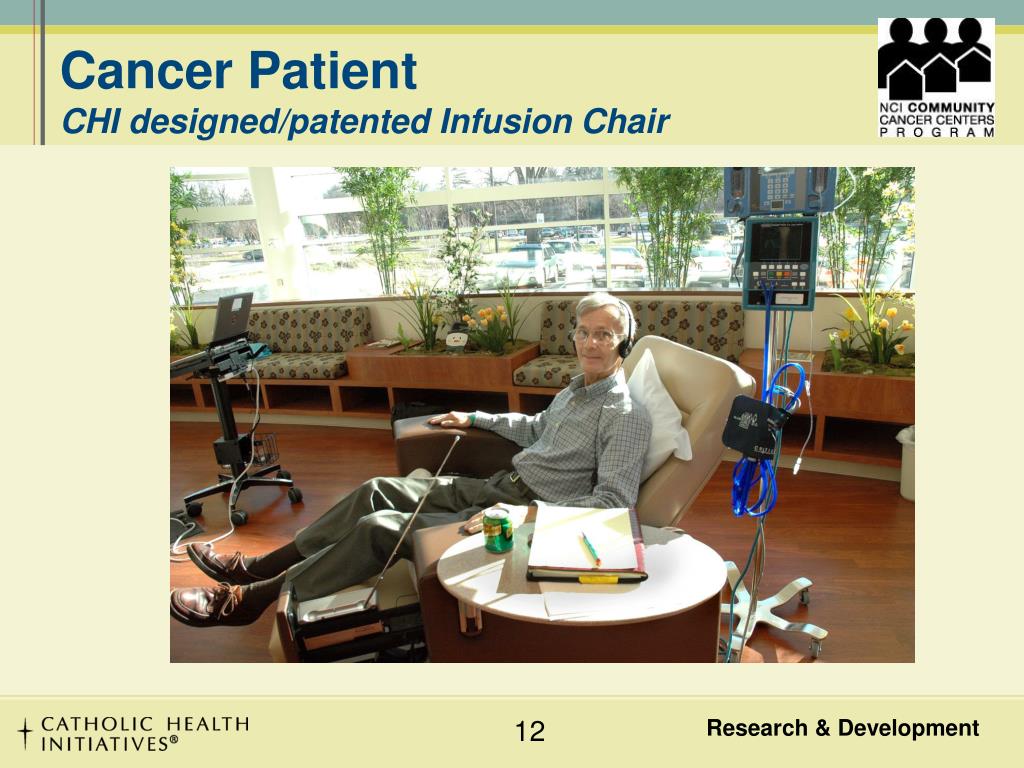 Cancer Patient
CHI designed/patented Infusion Chair

NCI COMMUNITY CANCER CENTERS PROGRAM

CATHOLIC HEALTH INITIATIVES®

12

Research & Development